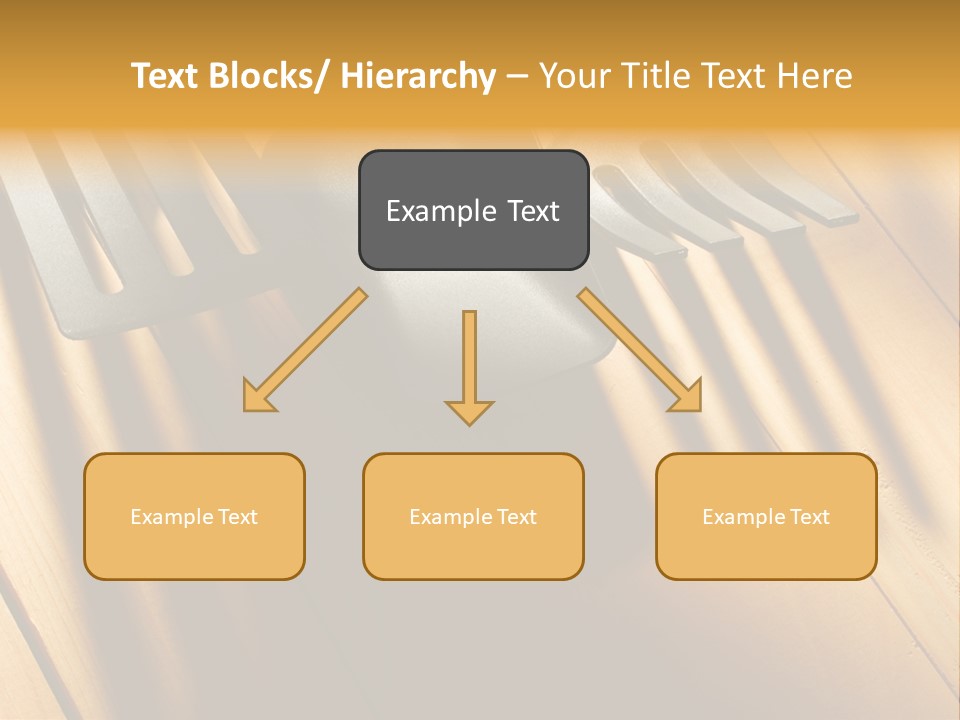 Text Blocks/ Hierarchy – Your Title Text Here

Example Text

Example Text

Example Text

Example Text